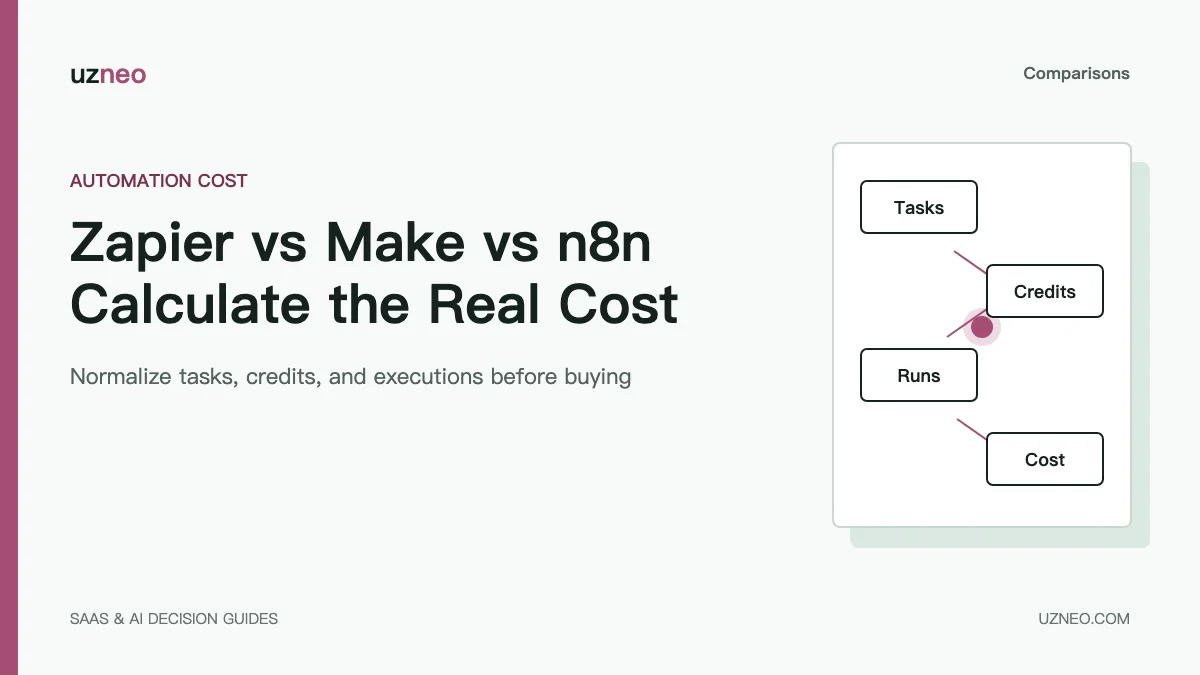 uzneo

Comparisons

AUTOMATION COST

Zapier vs Make vs n8n Calculate the Real Cost

Normalize tasks, credits, and executions before buying

Tasks

Credits

Runs

Cost

SAAS & AI DECISION GUIDES

UZNEO.COM